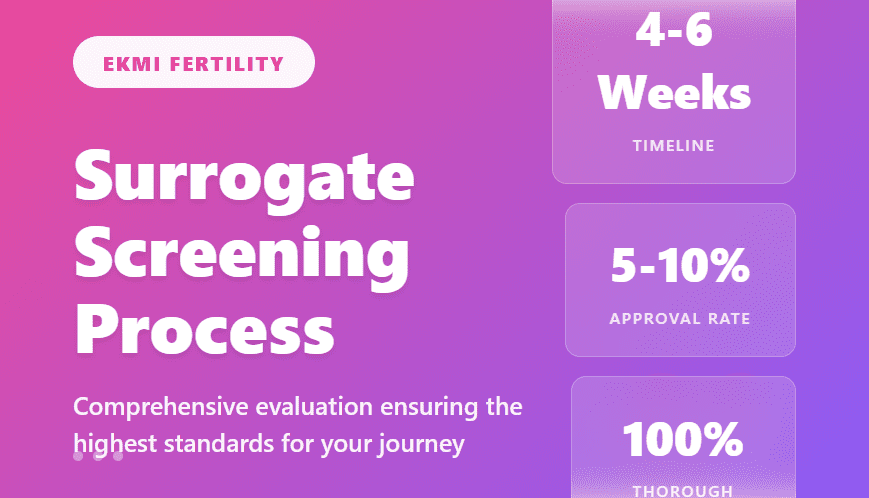 EKMI FERTILITY

Surrogate Screening Process

Comprehensive evaluation ensuring the highest standards for your journey

4-6 Weeks

TIMELINE

5-10%

APPROVAL RATE

100%

THOROUGH